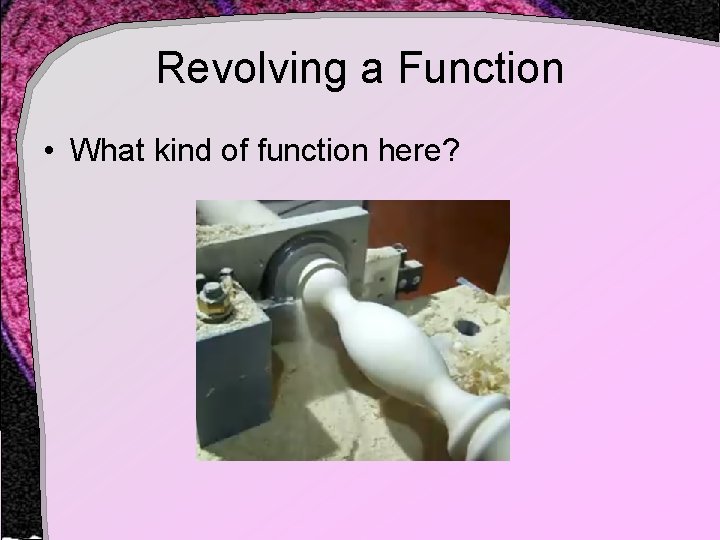 Revolving a Function

• What kind of function here?